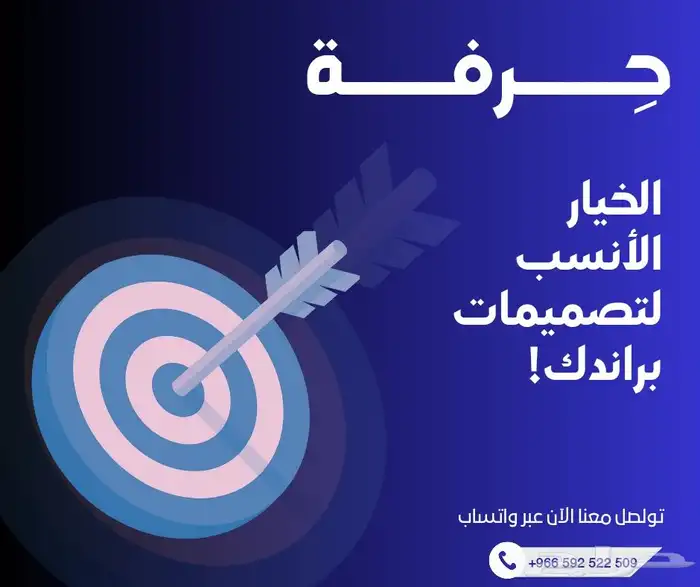 حِرفة

الخيار الأنسب لتصميمات براندك!

تولصل معنا الآن عبر واتساب

+966 592 522 509